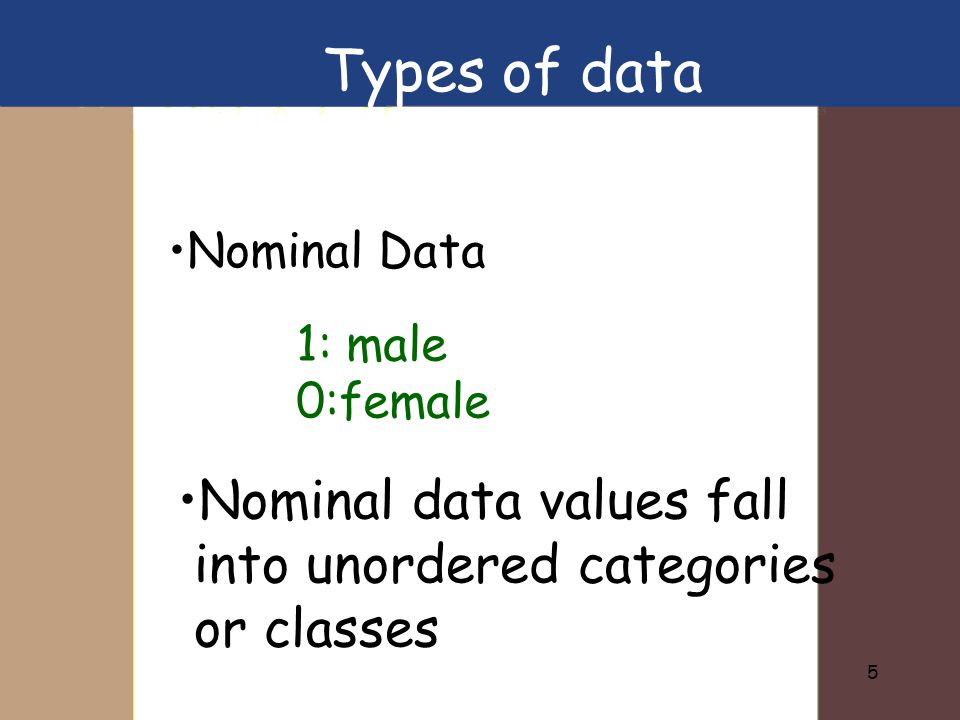 Types of data

•Nominal Data

1: male
0:female

•Nominal data values fall into unordered categories or classes

5